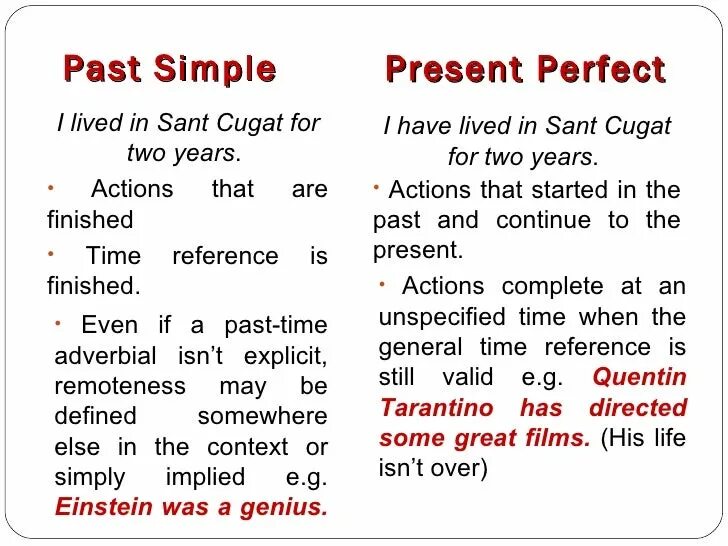 Past Simple

I lived in Sant Cugat for two years.

• Actions that are finished

• Time reference is finished.

• Even if a past-time adverbial isn't explicit, remoteness may be defined somewhere else in the context or simply implied e.g. Einstein was a genius.

Present Perfect

I have lived in Sant Cugat for two years.

• Actions that started in the past and continue to the present.

• Actions complete at an unspecified time when the general time reference is still valid e.g. Quentin Tarantino has directed some great films. (His life isn't over)